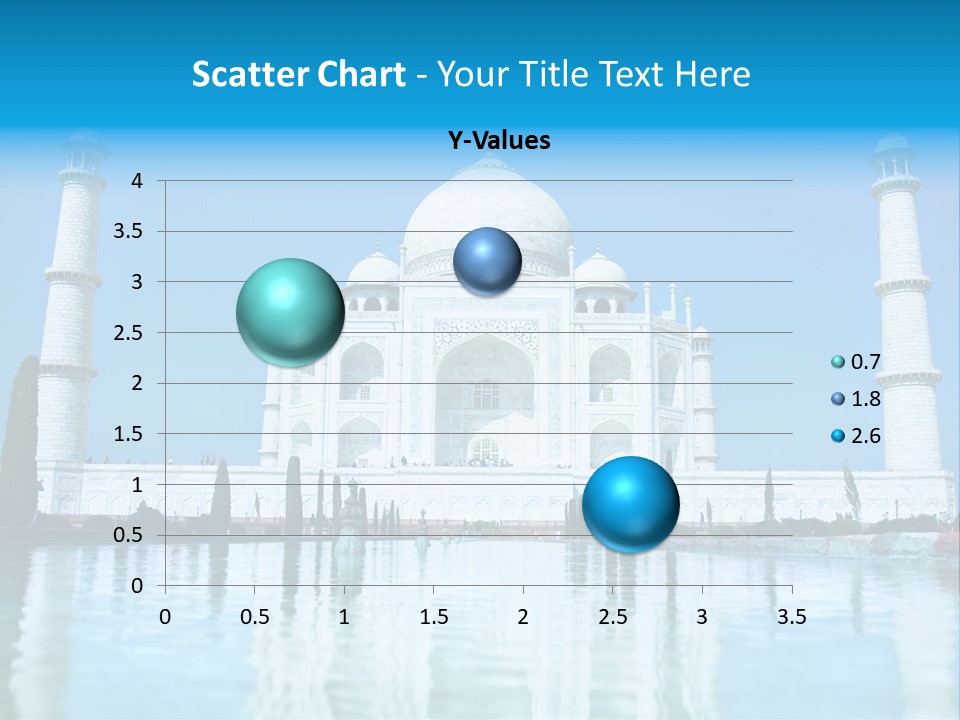 Scatter Chart - Your Title Text Here

Y-Values

4
3.5
3
2.5
2
1.5
1
0.5
0

0 0.5 1 1.5 2 2.5 3 3.5

0.7
1.8
2.6